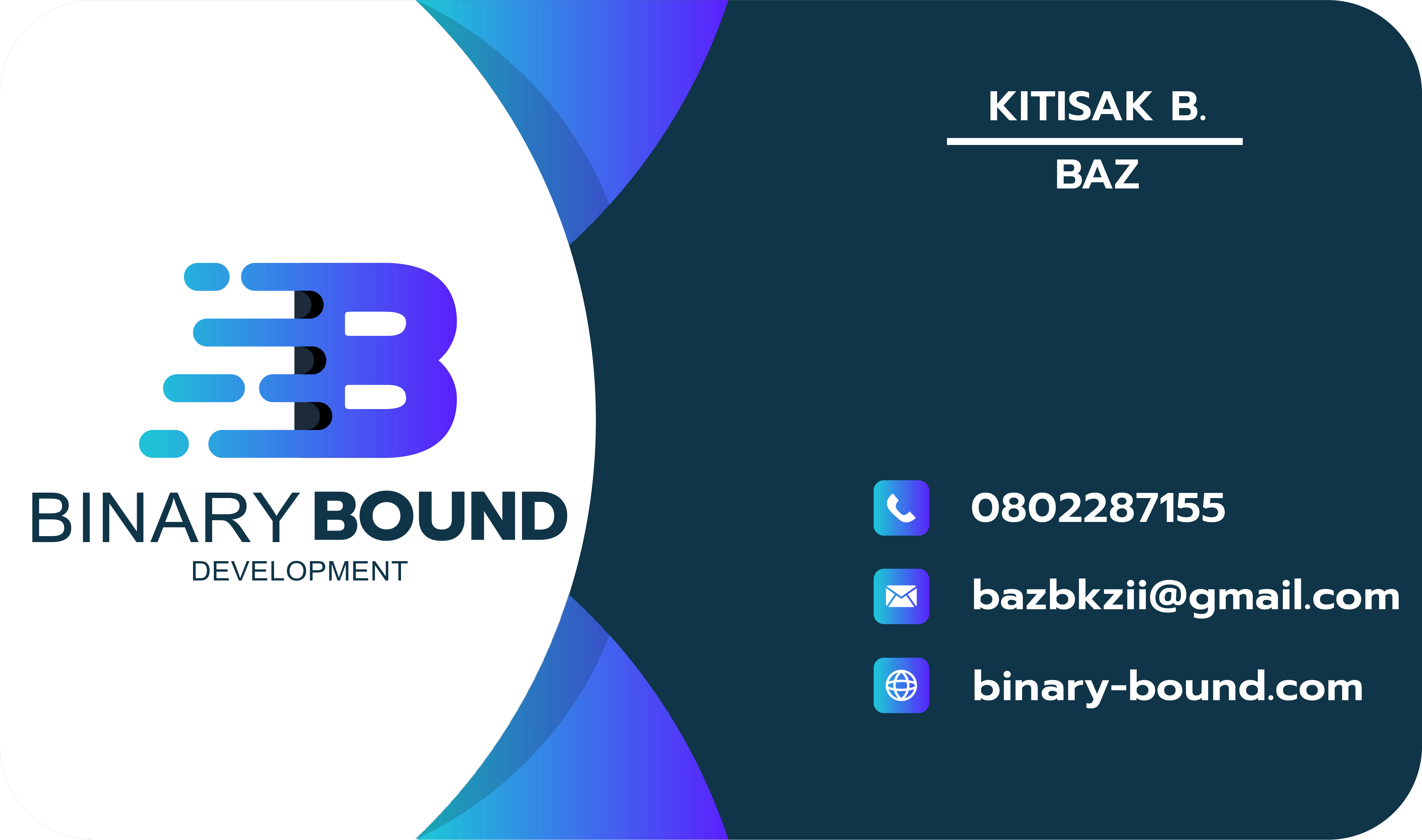 BINARY BOUND
DEVELOPMENT

KITISAK B.

BAZ

0802287155

bazbkzii@gmail.com

binary-bound.com